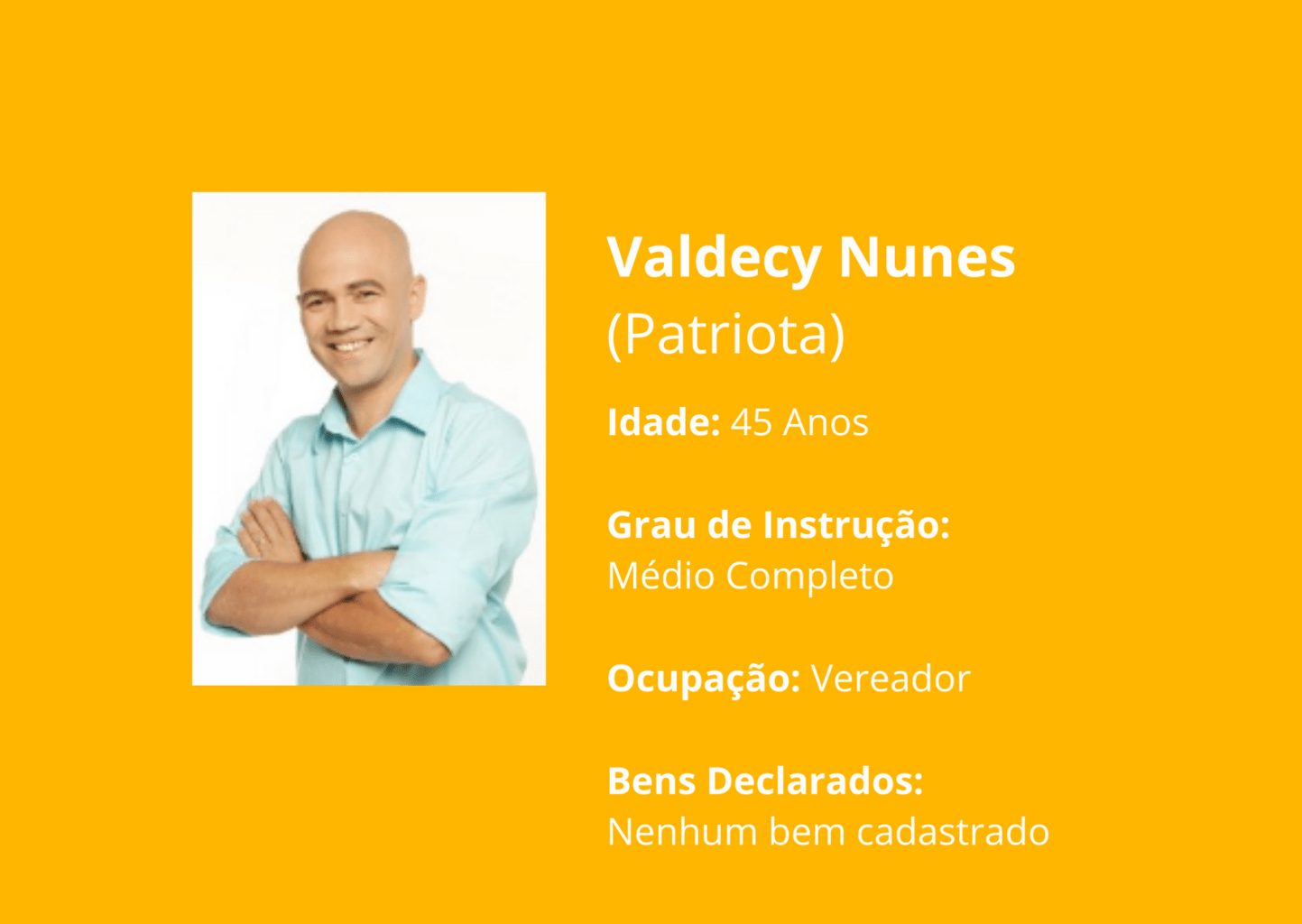 Valdecy Nunes
(Patriota)

Idade: 45 Anos

Grau de Instrução:
Médio Completo

Ocupação: Vereador

Bens Declarados:
Nenhum bem cadastrado